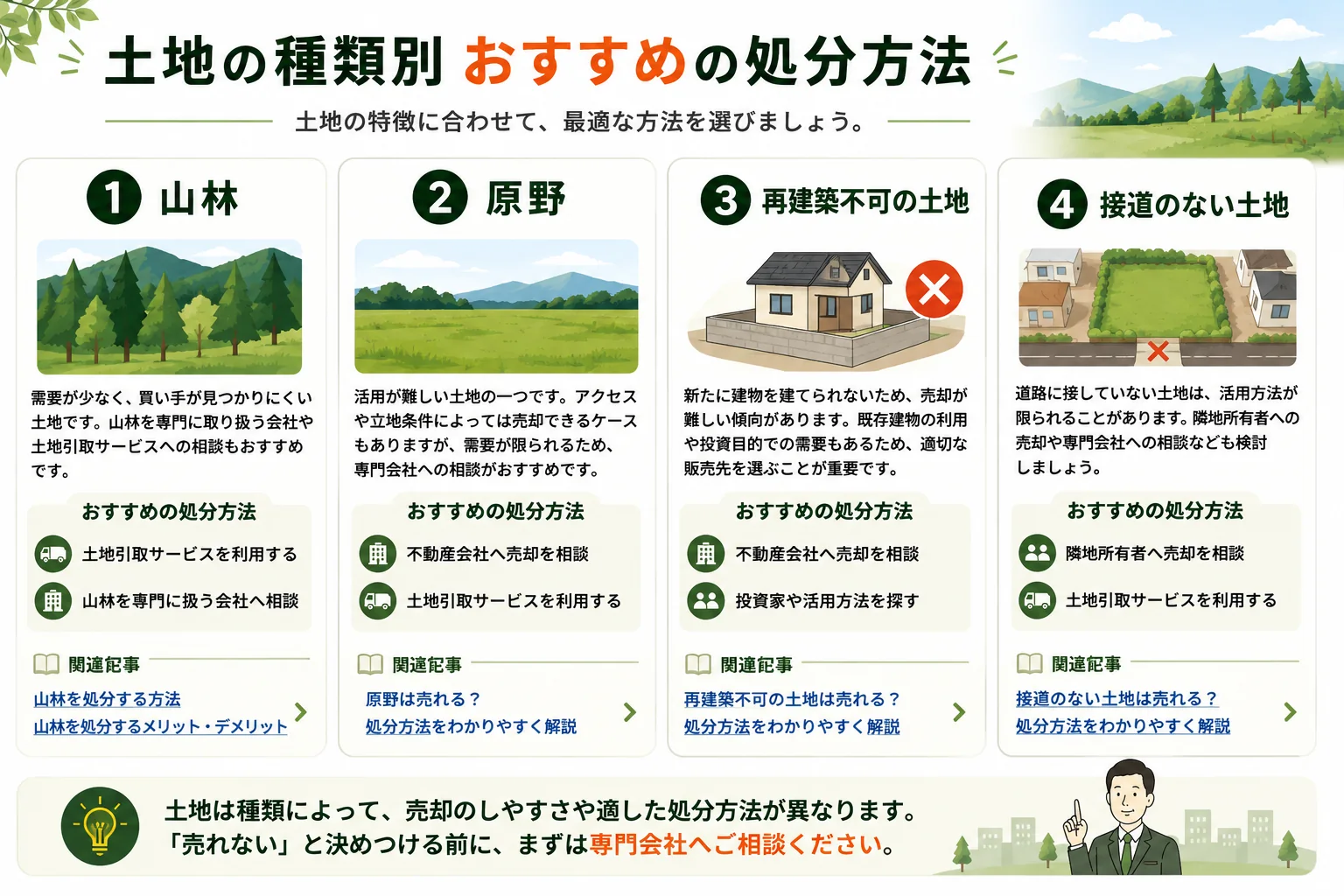 土地の種類別 おすすめの処分方法

土地の特徴に合わせて、最適な方法を選びましょう。

1 山林

需要が少なく、買い手が見つかりにくい土地です。山林を専門に取り扱う会社や土地引取サービスへの相談もおすすめです。

おすすめの処分方法

土地引取サービスを利用する

山林を専門に扱う会社へ相談

関連記事

山林を処分する方法

山林を処分するメリット・デメリット

2 原野

活用が難しい土地の一つです。アクセスや立地条件によっては売却できるケースもありますが、需要が限られるため、専門会社への相談がおすすめです。

おすすめの処分方法

不動産会社へ売却を相談

土地引取サービスを利用する

関連記事

原野は売れる？

処分方法をわかりやすく解説

3 再建築不可の土地

新たに建物を建てられないため、売却が難しい傾向があります。既存建物の利用や投資目的での需要もあるため、適切な販売先を選ぶことが重要です。

おすすめの処分方法

不動産会社へ売却を相談

投資家や活用方法を探す

関連記事

再建築不可の土地は売れる？

処分方法をわかりやすく解説

4 接道のない土地

道路に接していない土地は、活用方法が限られることがあります。隣地所有者への売却や専門会社への相談なども検討しましょう。

おすすめの処分方法

隣地所有者へ売却を相談

土地引取サービスを利用する

関連記事

接道のない土地は売れる？

処分方法をわかりやすく解説

土地は種類によって、売却のしやすさや適した処分方法が異なります。
「売れない」と決めつける前に、まずは専門会社へご相談ください。